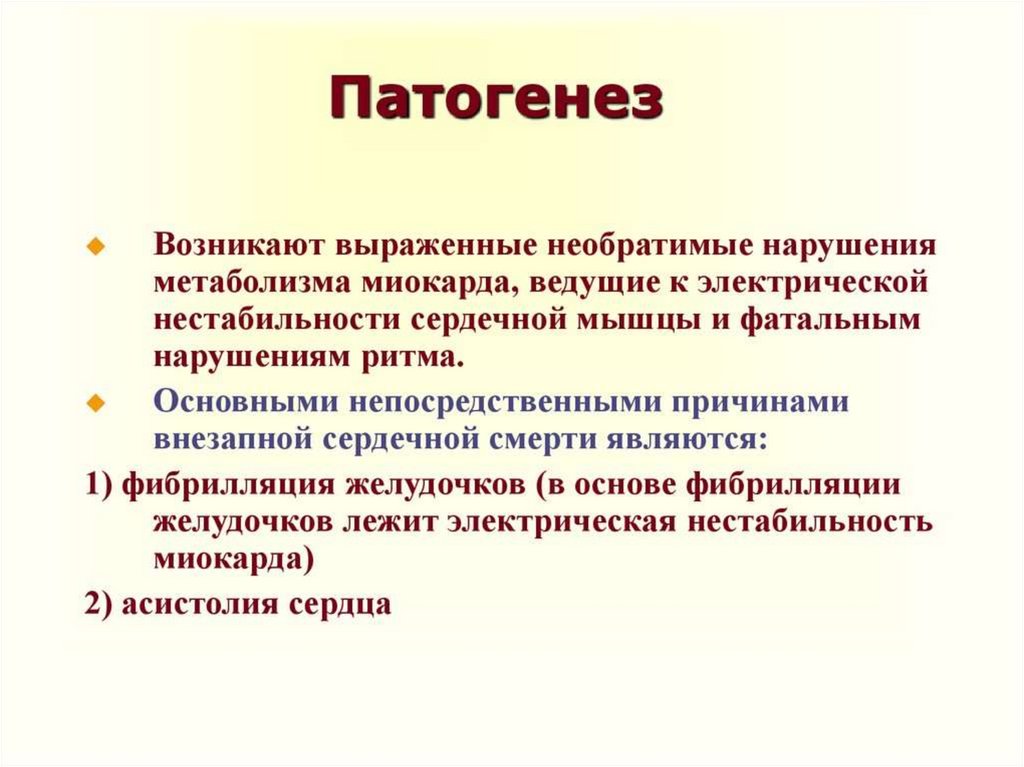 Патогенез

Возникают выраженные необратимые нарушения метаболизма миокарда, ведущие к электрической нестабильности сердечной мышцы и фатальным нарушениям ритма.

Основными непосредственными причинами внезапной сердечной смерти являются:

1) фибрилляция желудочков (в основе фибрилляции желудочков лежит электрическая нестабильность миокарда)

2) асистолия сердца